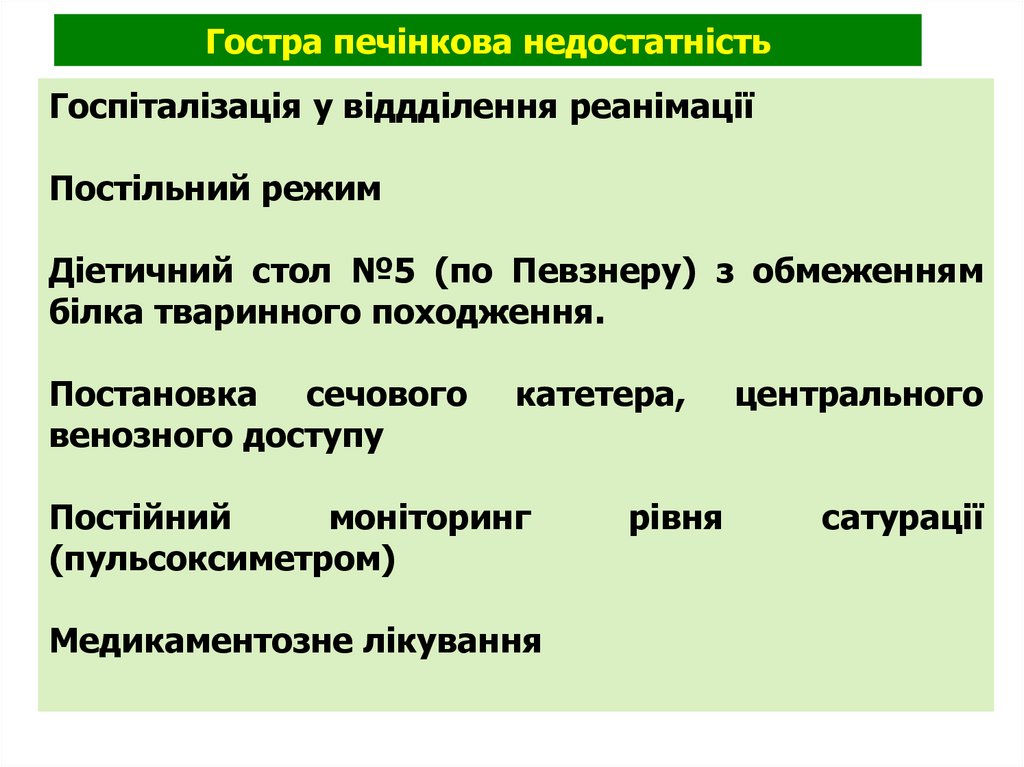 Гостра печінкова недостатність

Госпіталізація у віддділення реанімації

Постільний режим

Дієтичний стол №5 (по Певзнеру) з обмеженням білка тваринного походження.

Постановка сечового катетера, центрального венозного доступу

Постійний моніторинг рівня сатурації (пульсоксиметром)

Медикаментозне лікування